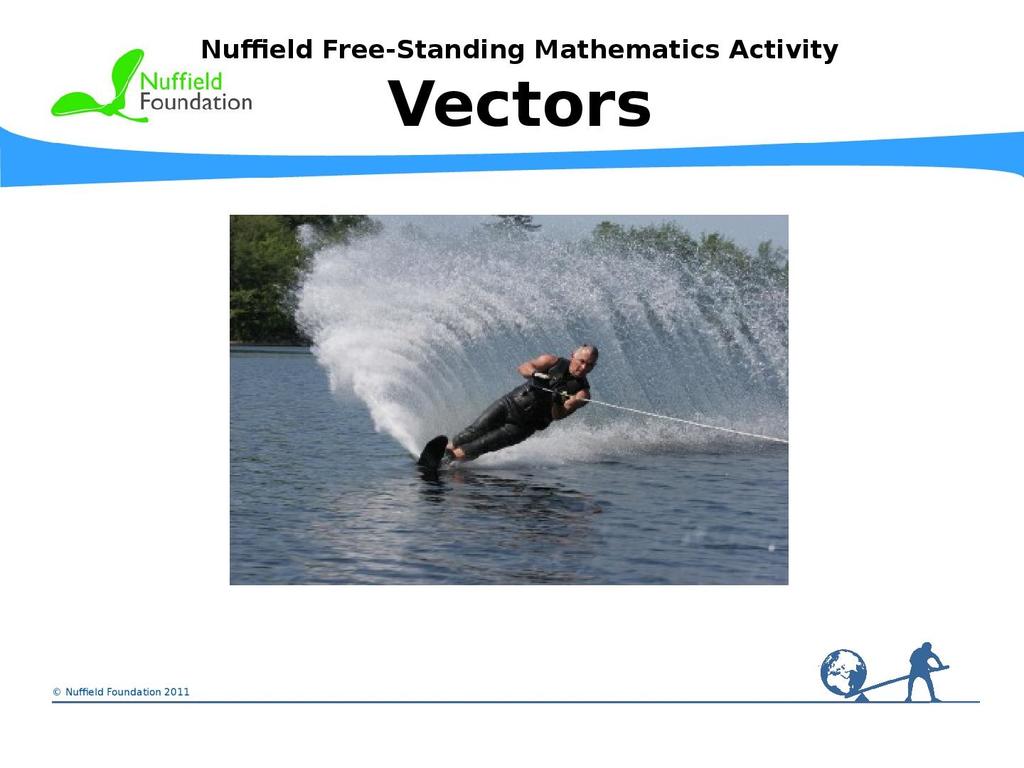 Nuffield Foundation

Nuffield Free-Standing Mathematics Activity

Vectors

© Nuffield Foundation 2011